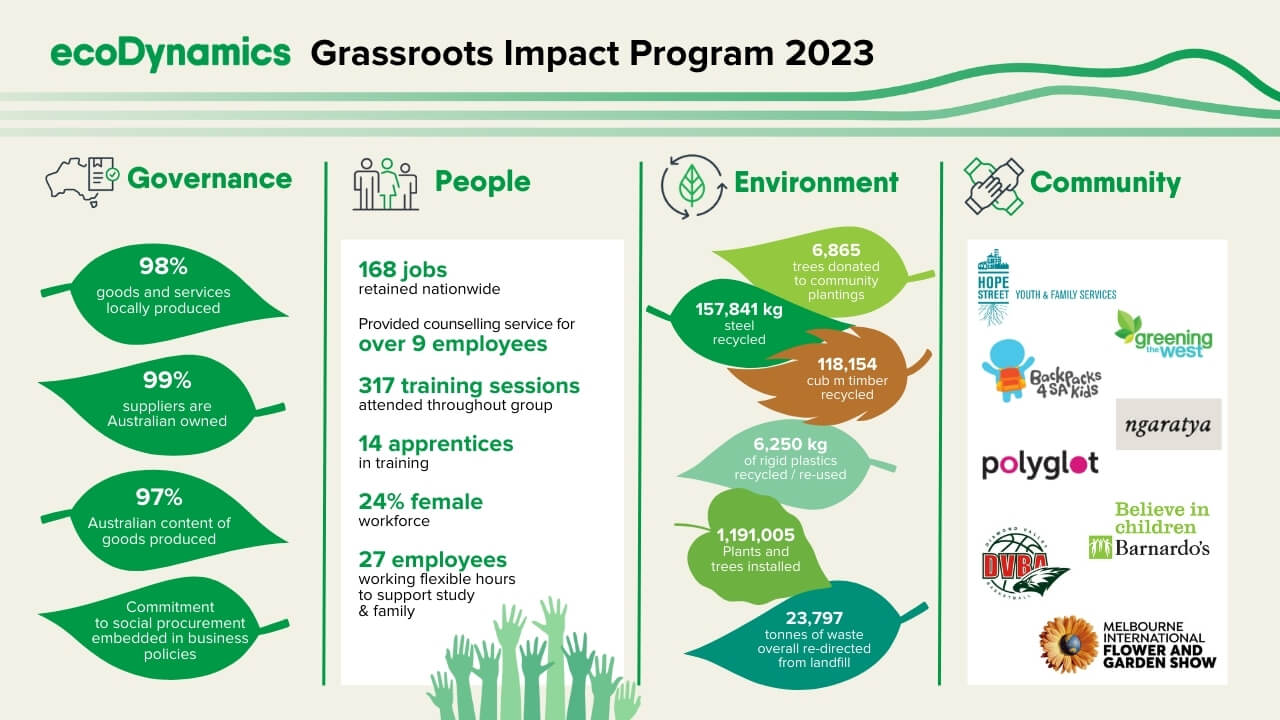 ecoDynamics Grassroots Impact Program 2023

Governance

98%
goods and services locally produced

99%
suppliers are Australian owned

97%
Australian content of goods produced

Commitment to social procurement embedded in business policies

People

168 jobs
retained nationwide

Provided counselling service for
over 9 employees

317 training sessions
attended throughout group

14 apprentices
in training

24% female
workforce

27 employees
working flexible hours to support study & family

Environment

6,865
trees donated to community plantings

157,841 kg
steel recycled

118,154
cub m timber recycled

6,250 kg
of rigid plastics recycled / re-used

1,191,005
Plants and trees installed

23,797
tonnes of waste overall re-directed from landfill

Community

HOPE STREET YOUTH & FAMILY SERVICES

greening the west

BackPacks 4 SA Kids

ngaratya

polyglot

Believe in children
Barnardo's

DIAMOND VALLEY DVBA BASKETBALL

MELBOURNE INTERNATIONAL FLOWER AND GARDEN SHOW